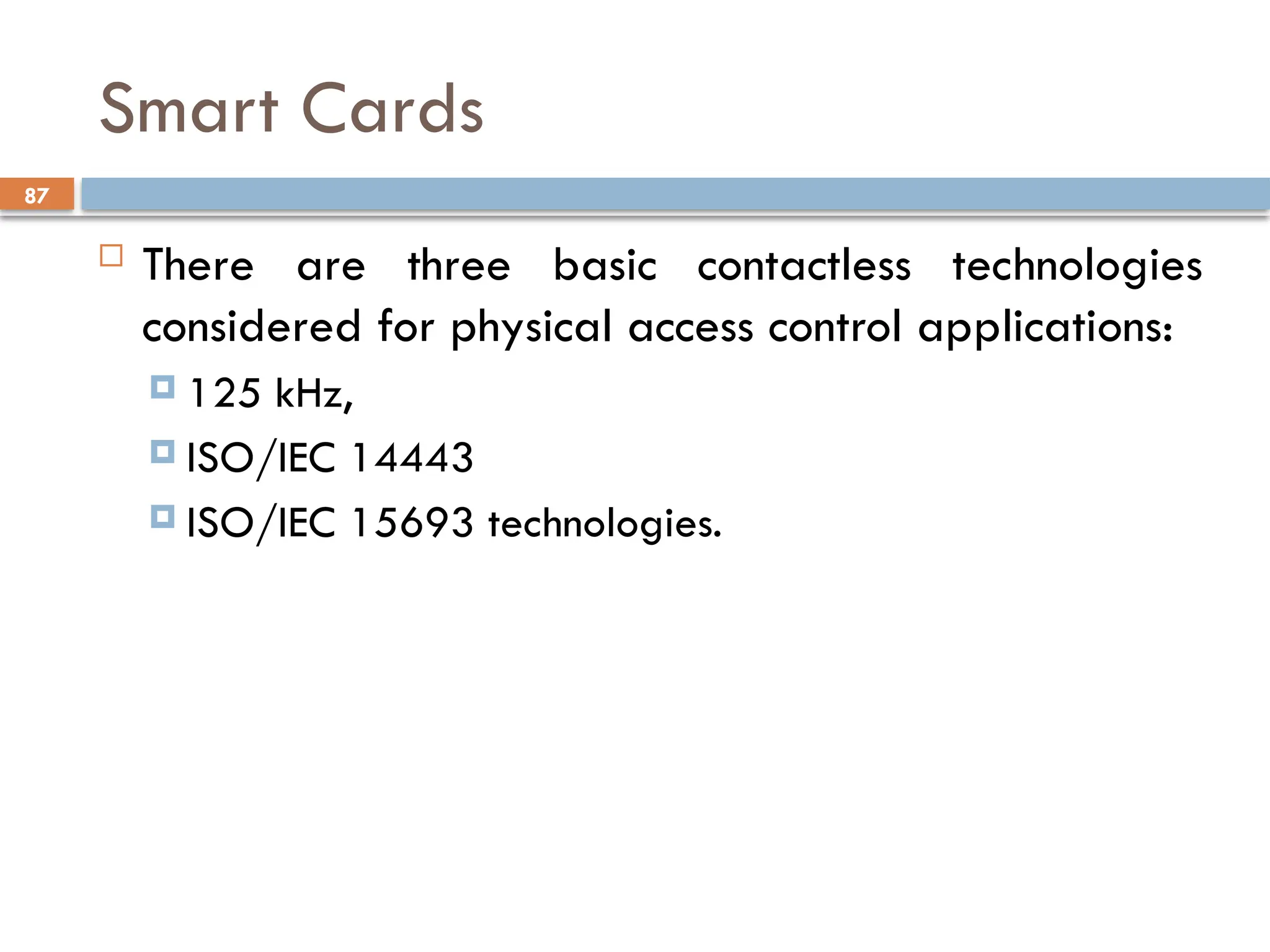 Smart Cards

87

There are three basic contactless technologies considered for physical access control applications:

125 kHz,

ISO/IEC 14443

ISO/IEC 15693 technologies.